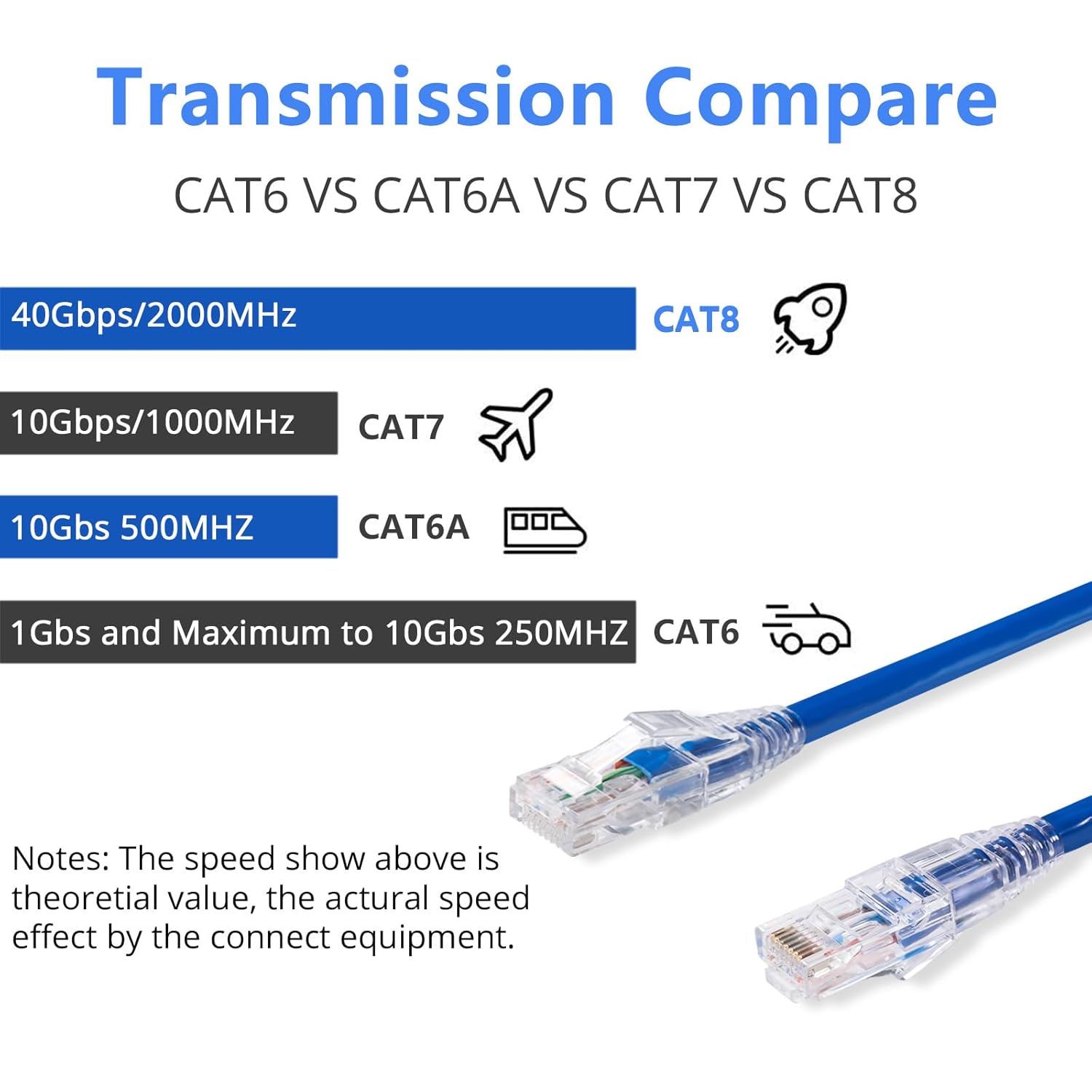 Transmission Compare

CAT6 VS CAT6A VS CAT7 VS CAT8

40Gbps/2000MHz CAT8

10Gbps/1000MHz CAT7

10Gbs 500MHZ CAT6A

1Gbs and Maximum to 10Gbs 250MHZ CAT6

Notes: The speed show above is theoretial value, the actural speed effect by the connect equipment.